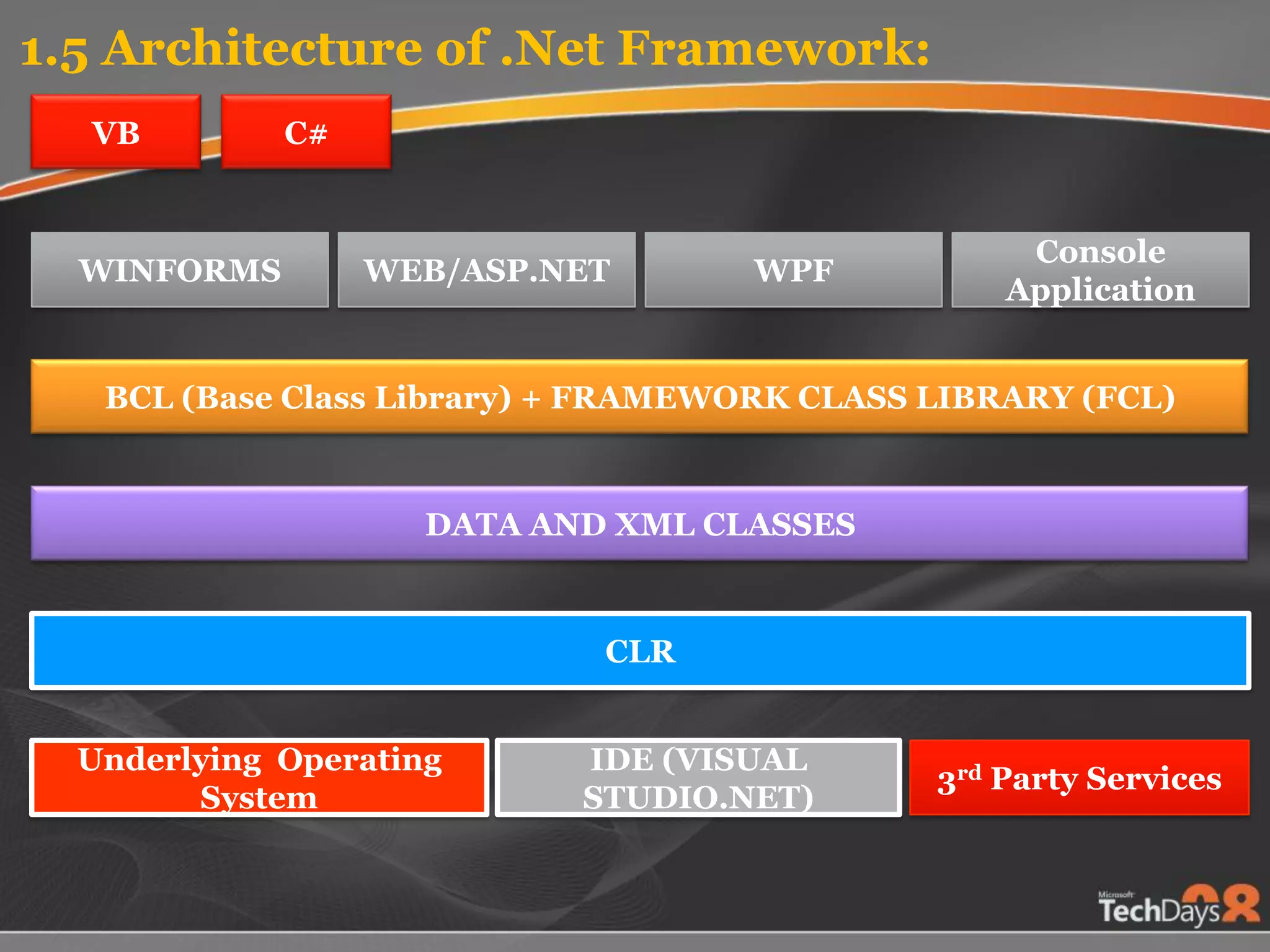 1.5 Architecture of .Net Framework:

VB

C#

WINFORMS

WEB/ASP.NET

WPF

Console Application

BCL (Base Class Library) + FRAMEWORK CLASS LIBRARY (FCL)

DATA AND XML CLASSES

CLR

Underlying Operating System

IDE (VISUAL STUDIO.NET)

3$^{rd}$ Party Services

Microsoft TechDays 08